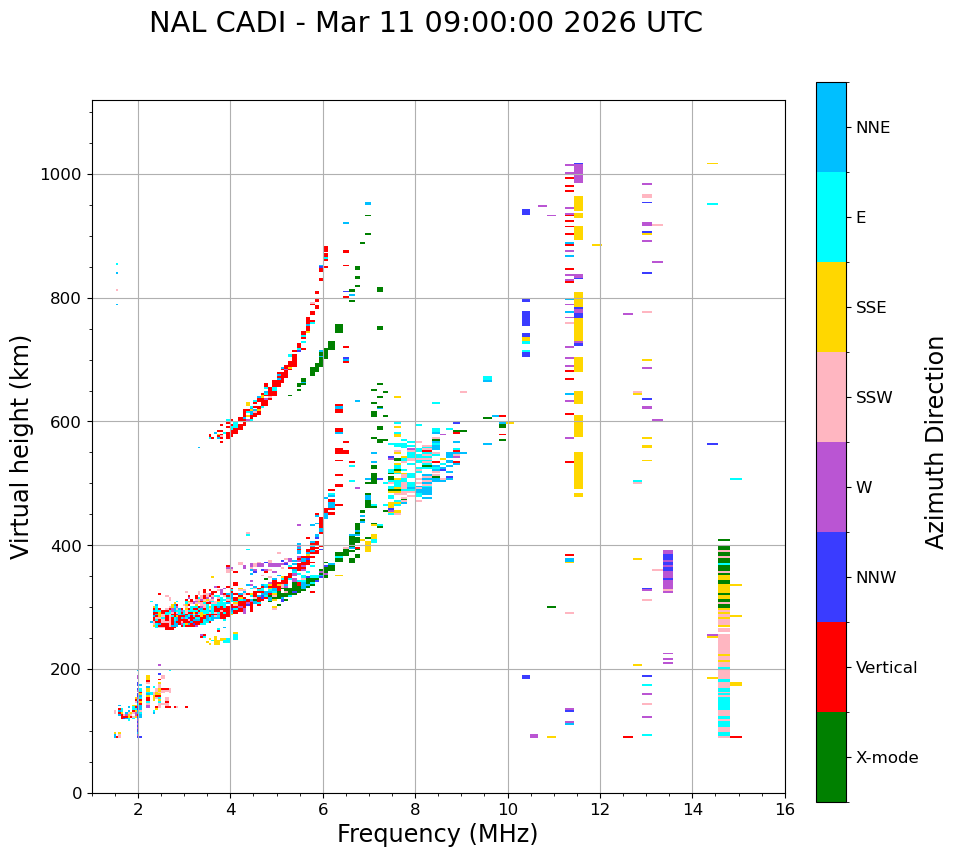 NAL CADI - Mar 11 09:00:00 2026 UTC

Virtual height (km)

1000
800
600
400
200
0

2
4
6
8
10
12
14
16

Frequency (MHz)

NNE
E
SSE
SSW
W
NNW
Vertical
X-mode

Azimuth Direction